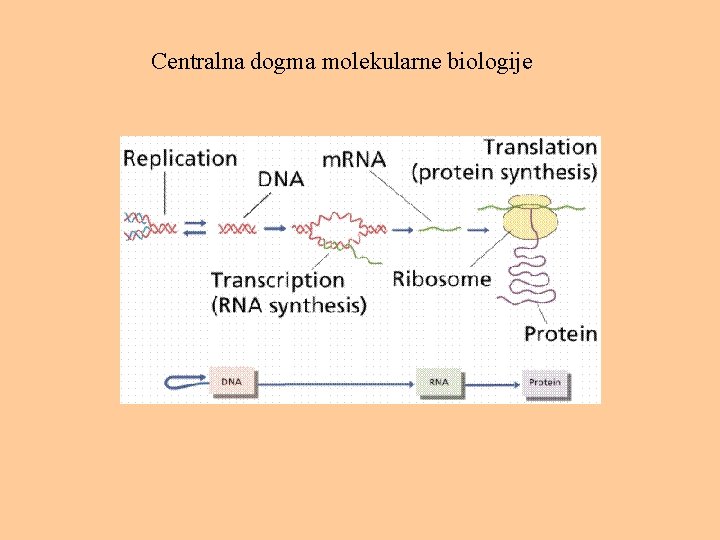 Centralna dogma molekularne biologije

Replication

DNA

mRNA

Translation (protein synthesis)

Transcription (RNA synthesis)

Ribosome

Protein

DNA

RNA

Protein